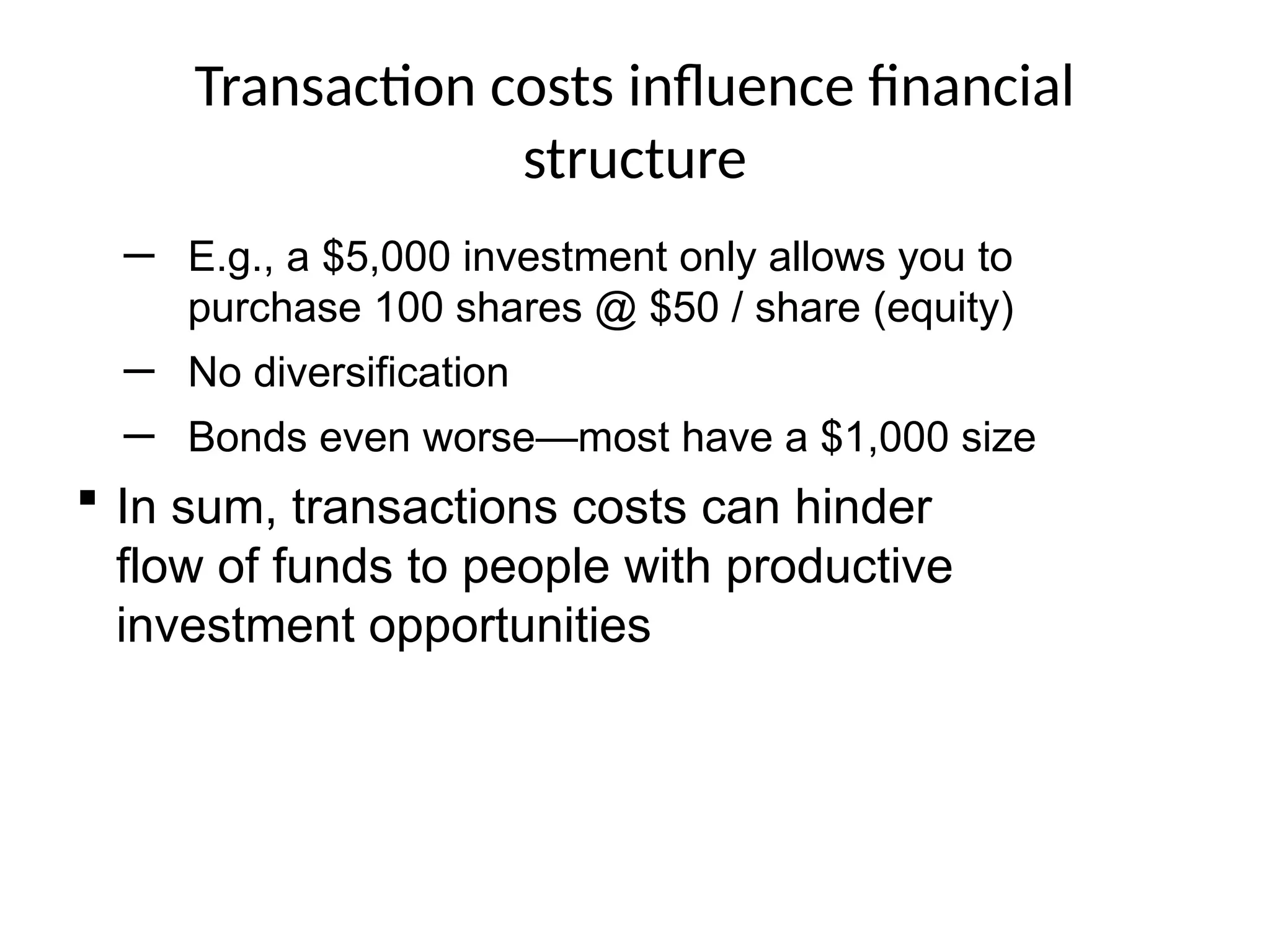 Transaction costs influence financial structure

– E.g., a \$5,000 investment only allows you to purchase 100 shares @ \$50 / share (equity)

– No diversification

– Bonds even worse—most have a \$1,000 size

▪ In sum, transactions costs can hinder flow of funds to people with productive investment opportunities